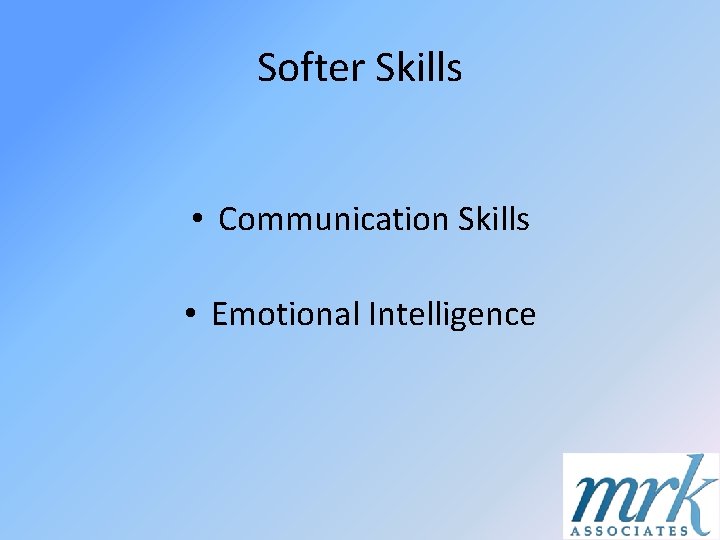 Softer Skills

• Communication Skills

• Emotional Intelligence

mrk
ASSOCIATES